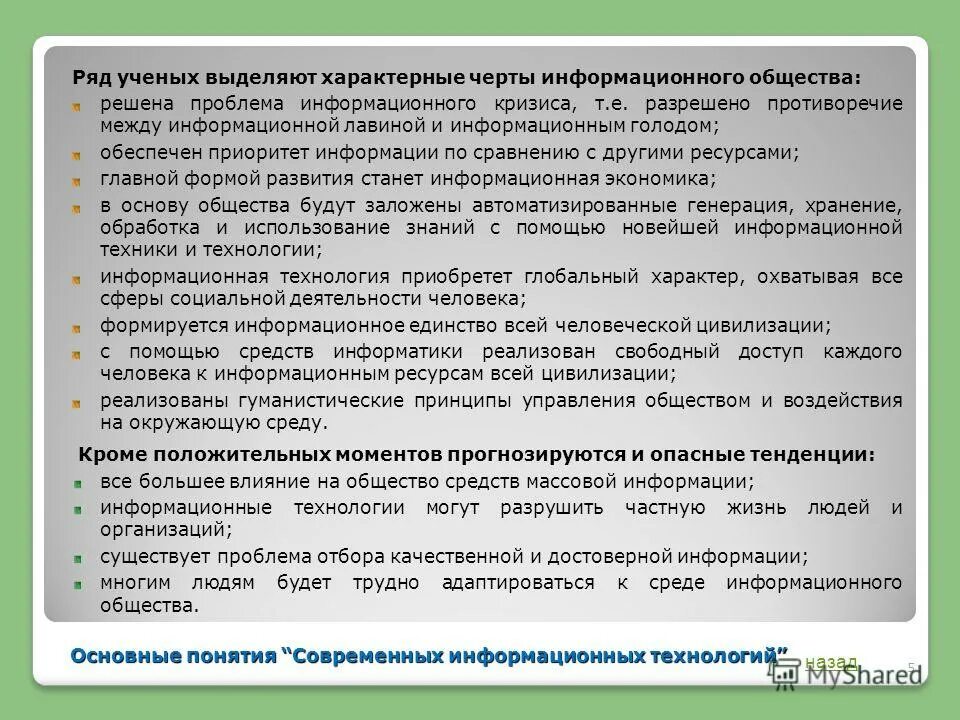 Ряд ученых выделяют характерные черты информационного общества:

решена проблема информационного кризиса, т.е. разрешено противоречие между информационной лавиной и информационным голодом;

обеспечен приоритет информации по сравнению с другими ресурсами;

главной формой развития станет информационная экономика;

в основу общества будут заложены автоматизированные генерация, хранение, обработка и использование знаний с помощью новейшей информационной техники и технологии;

информационная технология приобретет глобальный характер, охватывая все сферы социальной деятельности человека;

формируется информационное единство всей человеческой цивилизации;

с помощью средств информатики реализован свободный доступ каждого человека к информационным ресурсам всей цивилизации;

реализованы гуманистические принципы управления обществом и воздействия на окружающую среду.

Кроме положительных моментов прогнозируются и опасные тенденции:

все большее влияние на общество средств массовой информации;

информационные технологии могут разрушить частную жизнь людей и организаций;

существует проблема отбора качественной и достоверной информации;

многим людям будет трудно адаптироваться к среде информационного общества.

Основные понятия "Современных информационных технологий"

назад

5

MyShared